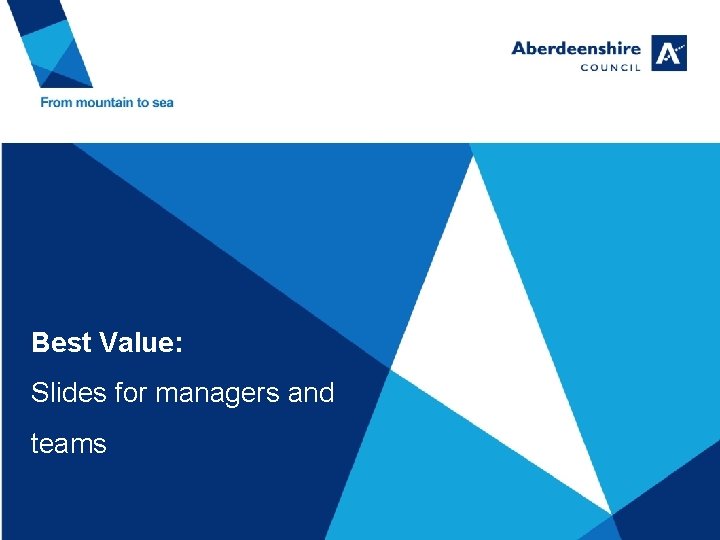 From mountain to sea

Aberdeenshire COUNCIL

Best Value:

Slides for managers and teams